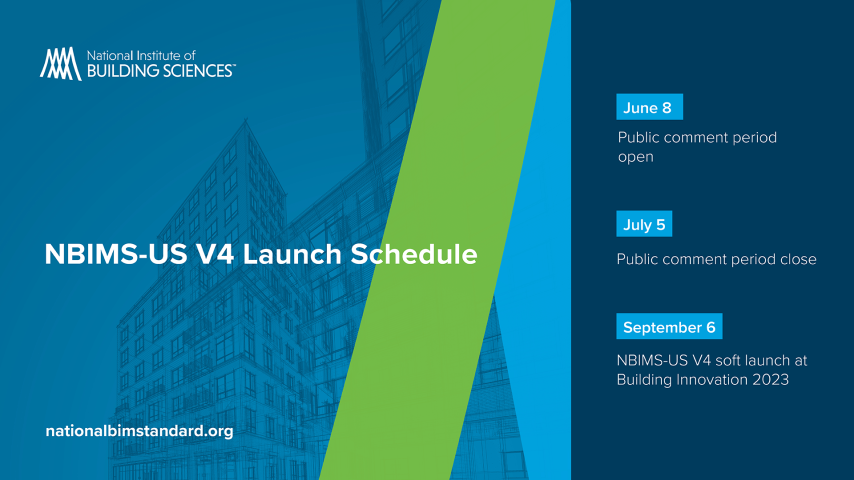 National Institute of
BUILDING SCIENCES™

NBIMS-US V4 Launch Schedule

nationalbimstandard.org

June 8

Public comment period open

July 5

Public comment period close

September 6

NBIMS-US V4 soft launch at Building Innovation 2023